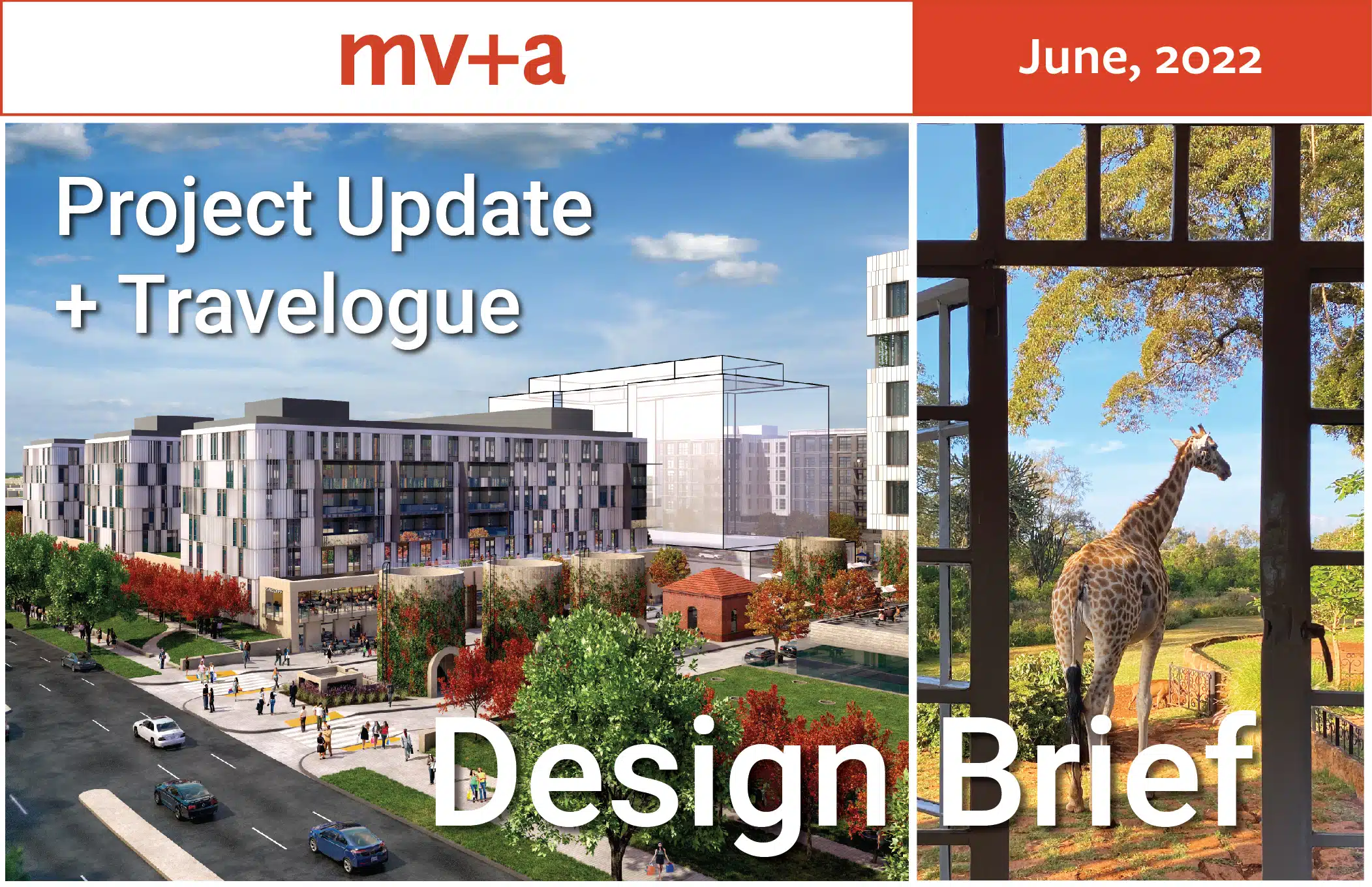 mv+a

June, 2022

Project Update + Travelogue

Design Brief